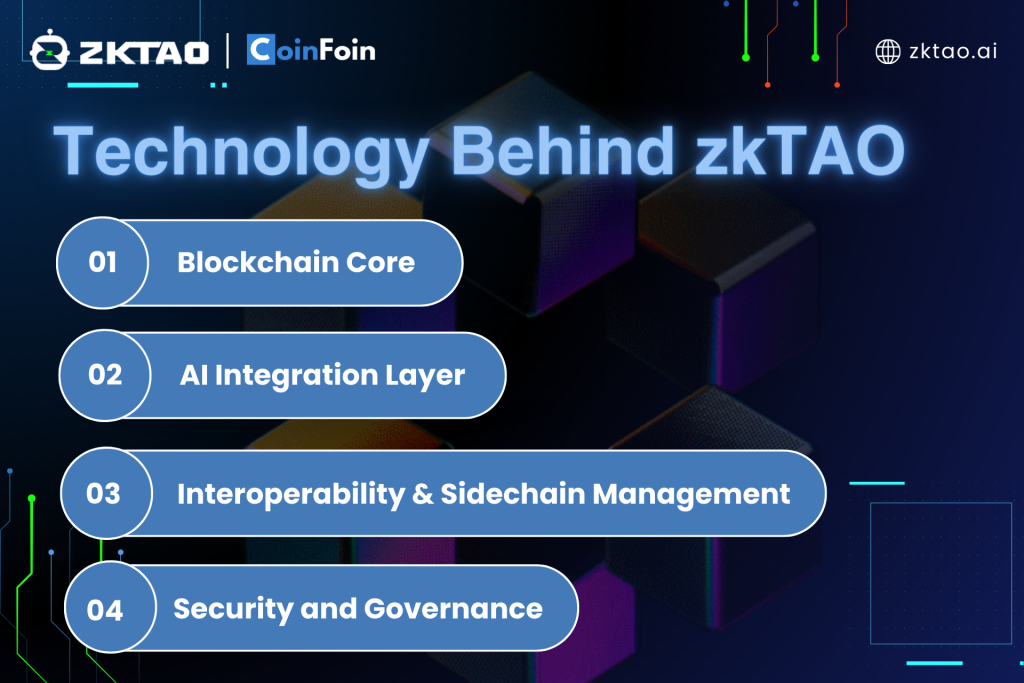 ZKTAO | CoinFoin

zktao.ai

Technology Behind zkTAO

01 Blockchain Core

02 AI Integration Layer

03 Interoperability & Sidechain Management

04 Security and Governance